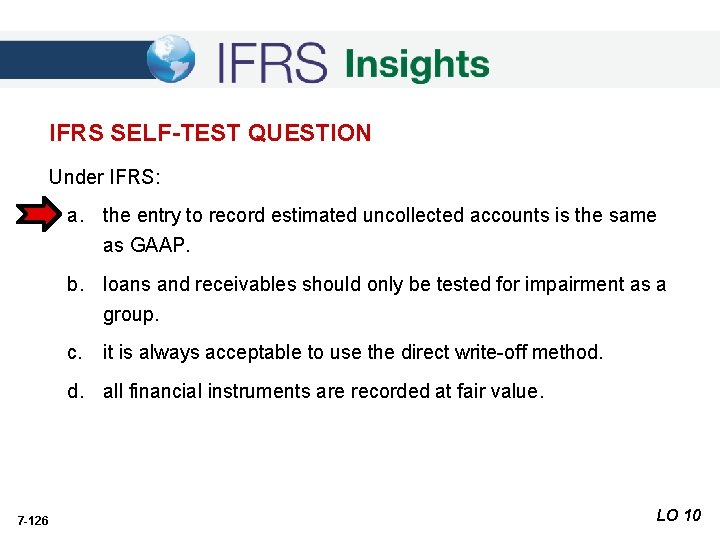 IFRS Insights

IFRS SELF-TEST QUESTION

Under IFRS:

a. the entry to record estimated uncollected accounts is the same as GAAP.

b. loans and receivables should only be tested for impairment as a group.

c. it is always acceptable to use the direct write-off method.

d. all financial instruments are recorded at fair value.

7-126

LO 10